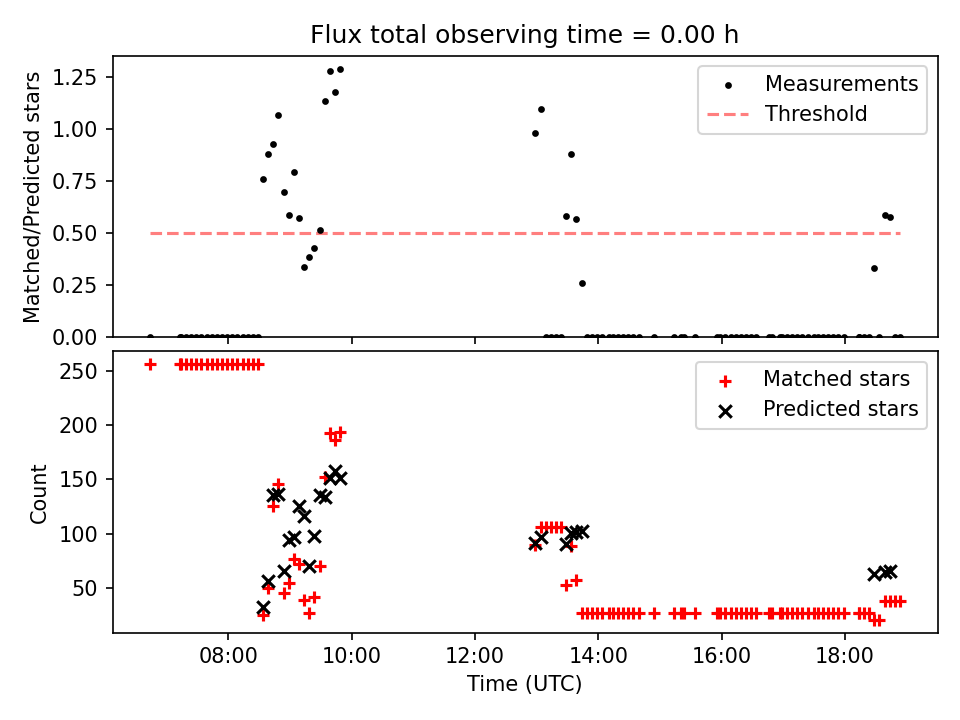 Flux total observing time = 0.00 h

Matched/Predicted stars

1.25
1.00
0.75
0.50
0.25
0.00

Measurements
Threshold

Count

250
200
150
100
50

Matched stars
Predicted stars

08:00
10:00
12:00
14:00
16:00
18:00

Time (UTC)